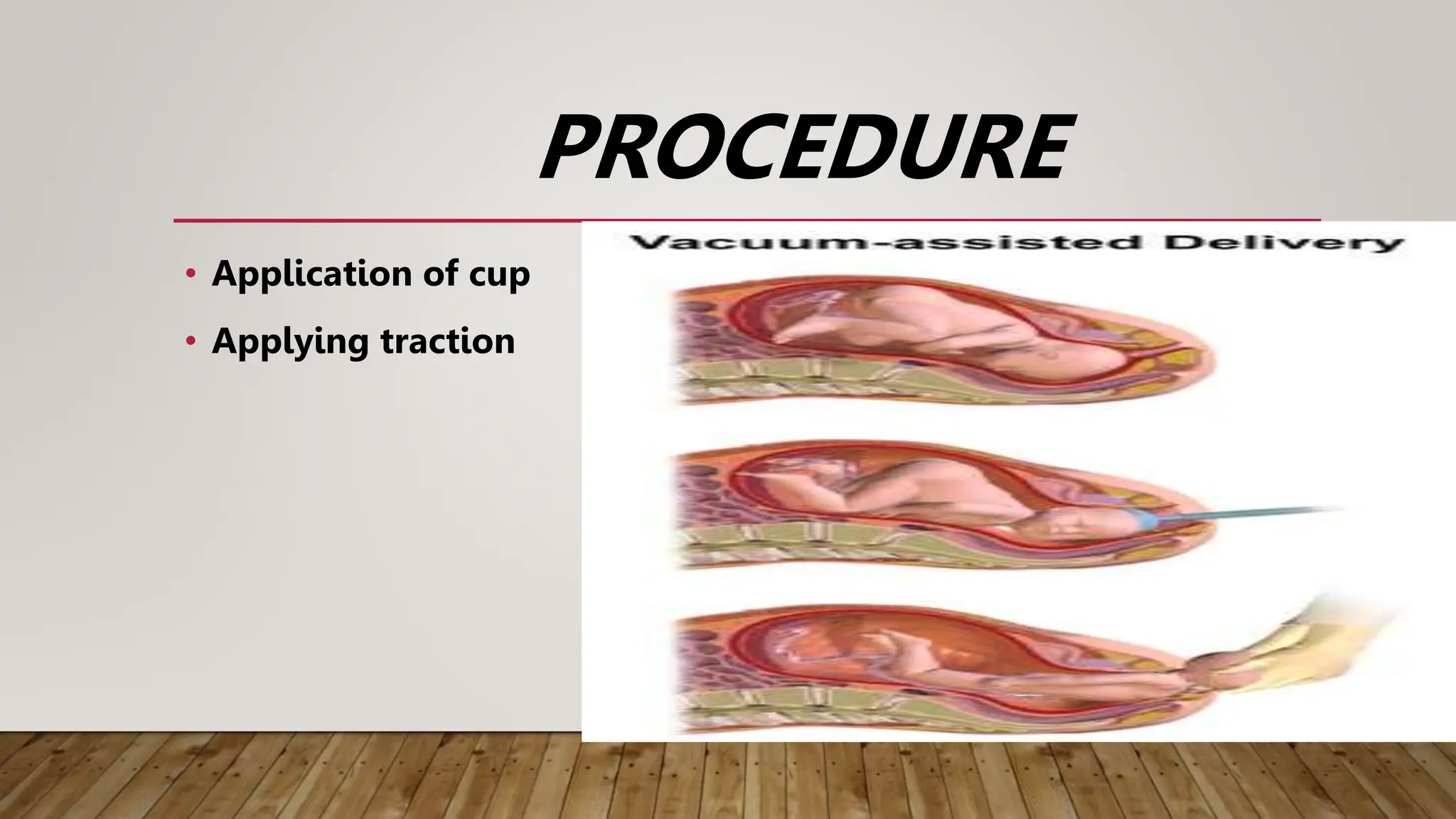 PROCEDURE

• Application of cup
• Applying traction

Vacuum-assisted Delivery